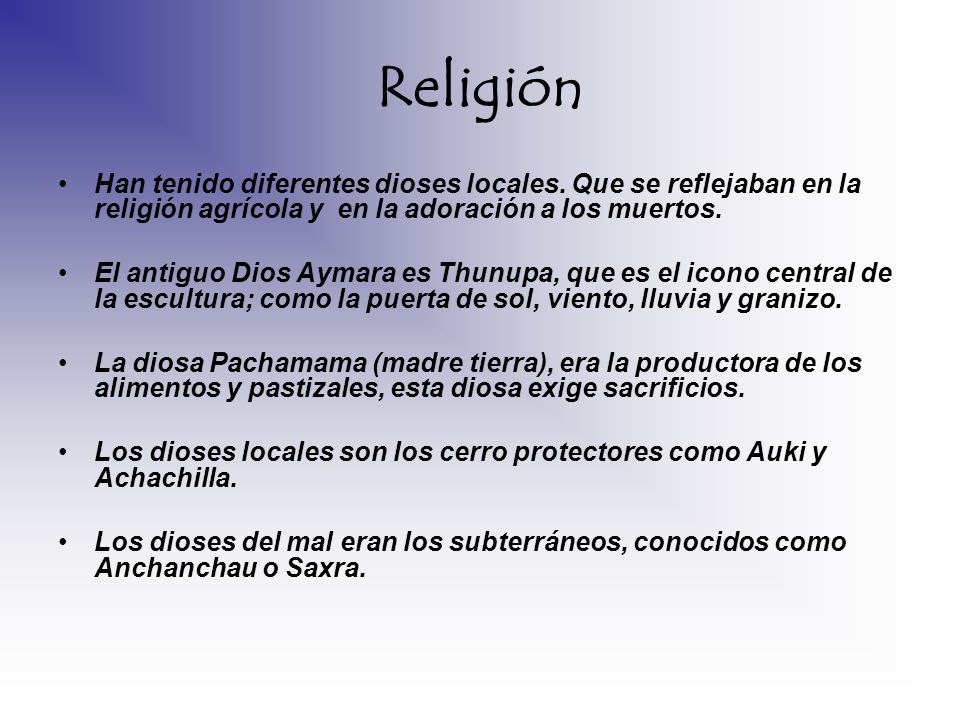 Religión

• Han tenido diferentes dioses locales. Que se reflejaban en la religión agrícola y en la adoración a los muertos.

• El antiguo Dios Aymara es Thunupa, que es el icono central de la escultura; como la puerta de sol, viento, lluvia y granizo.

• La diosa Pachamama (madre tierra), era la productora de los alimentos y pastizales, esta diosa exige sacrificios.

• Los dioses locales son los cerro protectores como Auki y Achachilla.

• Los dioses del mal eran los subterráneos, conocidos como Anchanchau o Saxra.